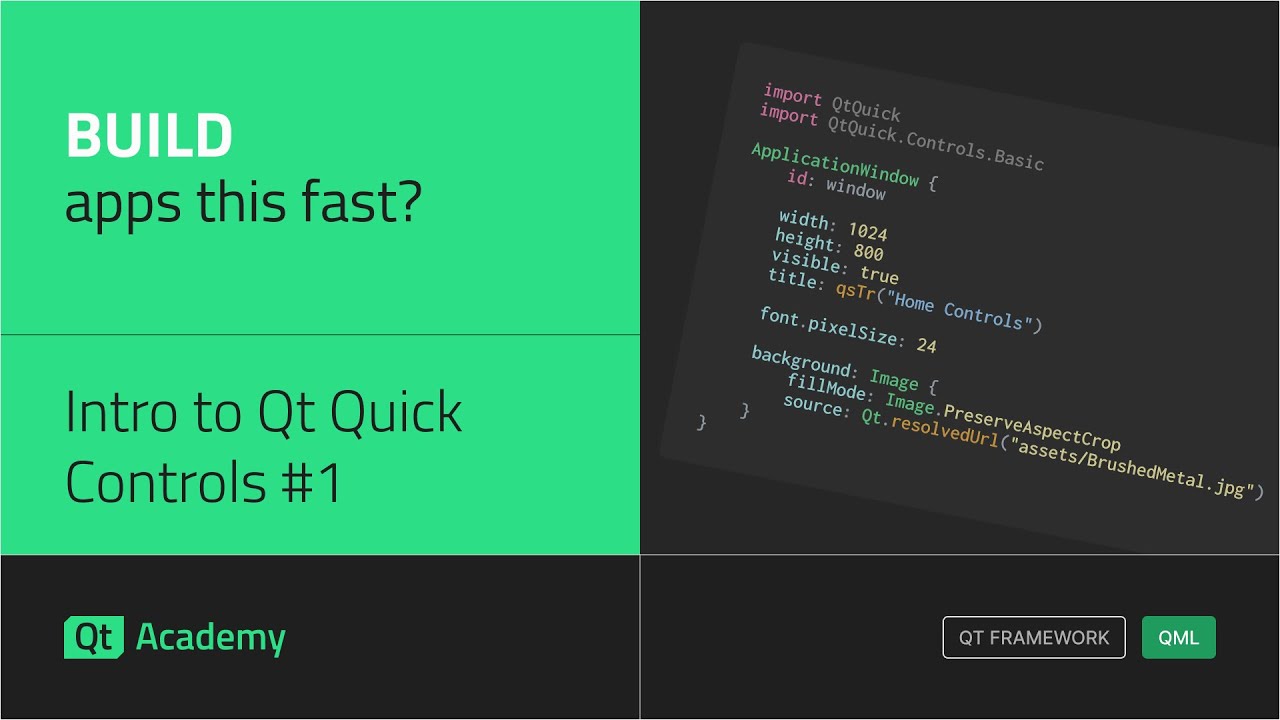 BUILD
apps this fast?

Intro to Qt Quick Controls #1

import QtQuick
import QtQuick.Controls.Basic

ApplicationWindow {
    id: window

    width: 1024
    height: 800
    visible: true
    title: qsTr("Home Controls")

    font.pixelSize: 24

    background: Image {
        fillMode: Image.PreserveAspectCrop
        source: Qt.resolvedUrl("assets/BrushedMetal.jpg")
    }
}

Qt Academy

QT FRAMEWORK

QML